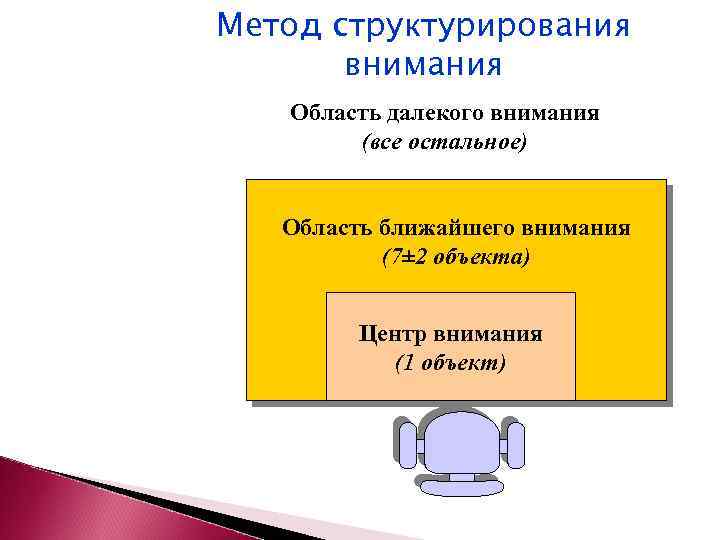 Метод структурирования внимания

Область далекого внимания
(все остальное)

Область ближайшего внимания
(7±2 объекта)

Центр внимания
(1 объект)